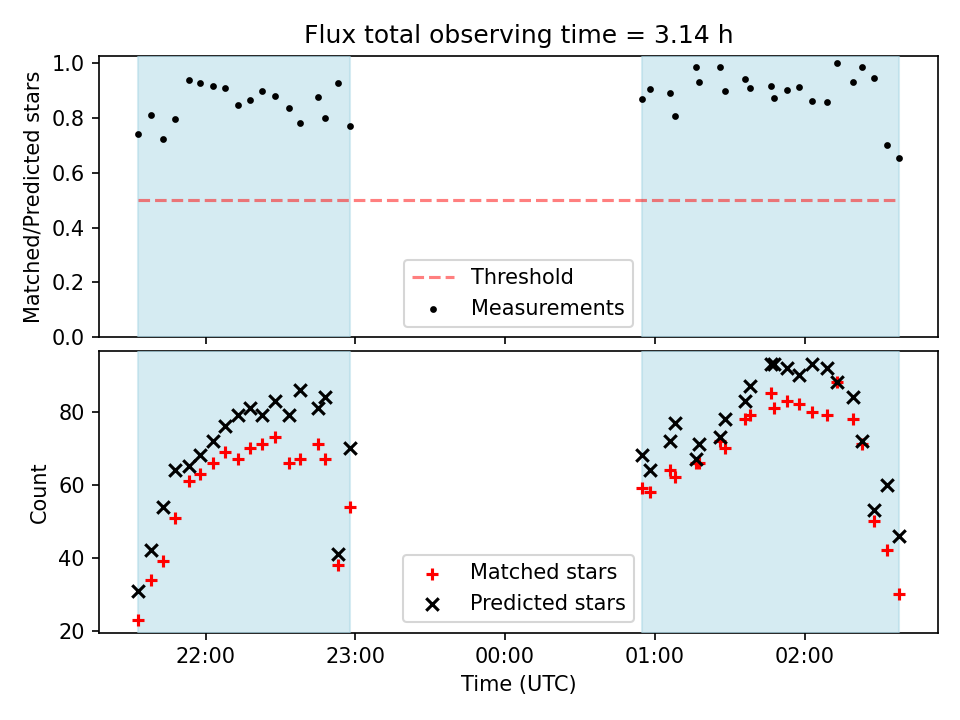 Flux total observing time = 3.14 h

Matched/Predicted stars

1.0
0.8
0.6
0.4
0.2
0.0

Threshold
Measurements

Count

80
60
40
20

Matched stars
Predicted stars

22:00
23:00
00:00
01:00
02:00

Time (UTC)